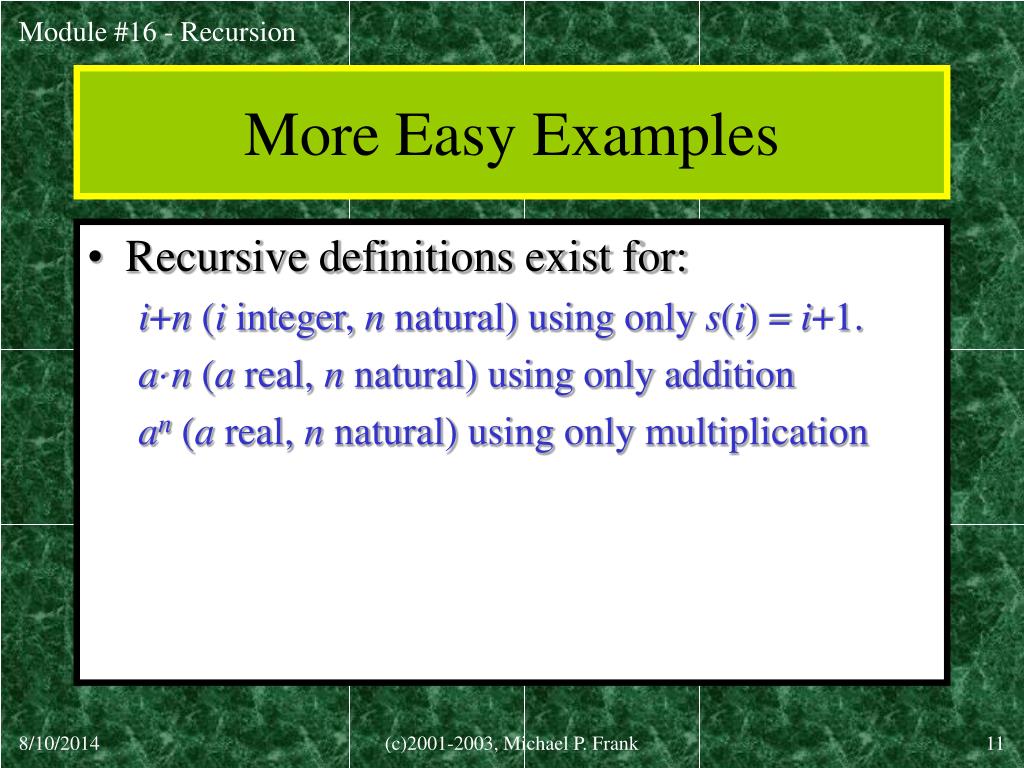 Module #16 - Recursion

More Easy Examples

• Recursive definitions exist for:
$i+n$ ($i$ integer, $n$ natural) using only $s(i) = i+1$.
$a \cdot n$ ($a$ real, $n$ natural) using only addition
$a^n$ ($a$ real, $n$ natural) using only multiplication

8/10/2014

(c)2001-2003, Michael P. Frank

11